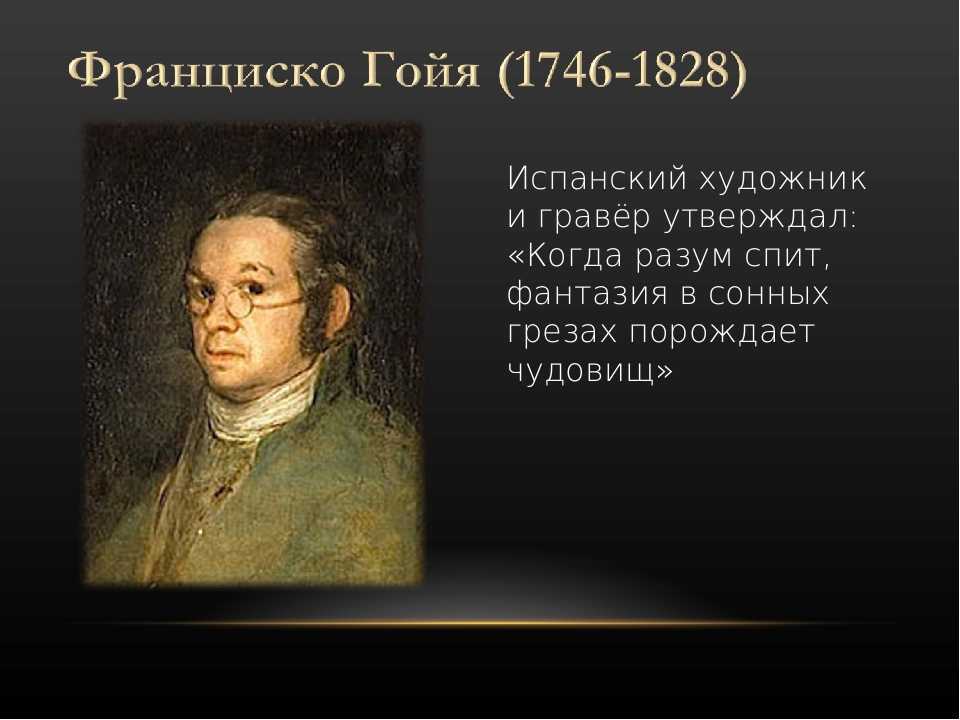 Франциско Гойя (1746-1828)

Испанский художник и гравёр утверждал: «Когда разум спит, фантазия в сонных грезах порождает чудовищ»